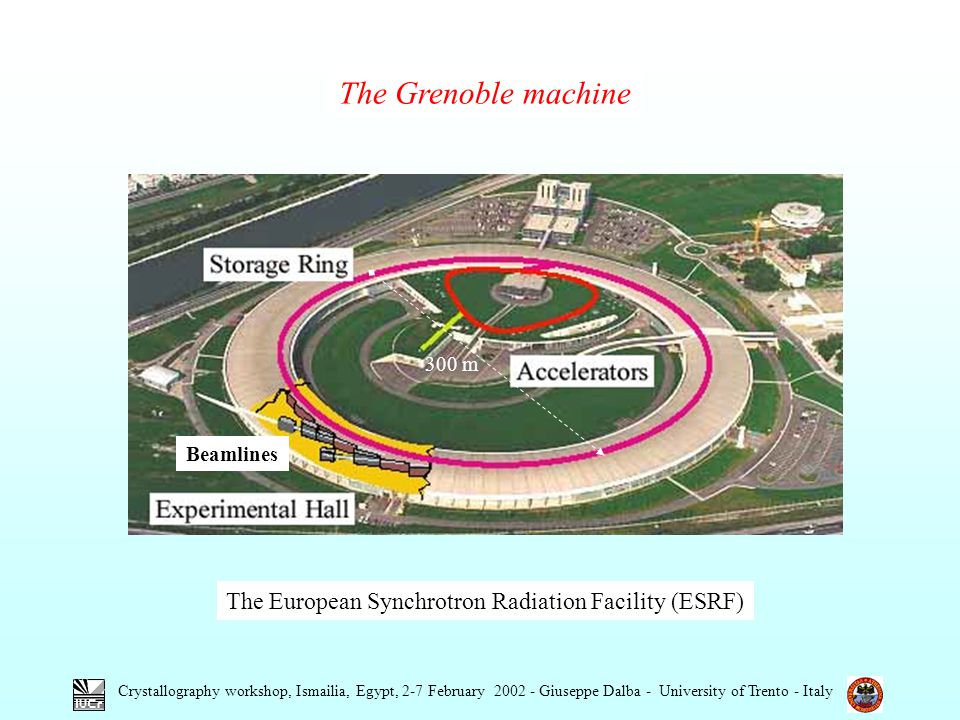 The Grenoble machine

Storage Ring

300 m

Accelerators

Beamlines

Experimental Hall

The European Synchrotron Radiation Facility (ESRF)

IUCr

Crystallography workshop, Ismailia, Egypt, 2-7 February 2002 - Giuseppe Dalba - University of Trento - Italy